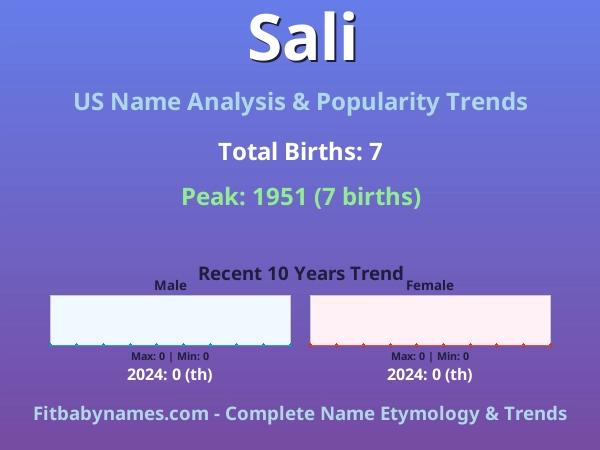 Sali

US Name Analysis & Popularity Trends

Total Births: 7

Peak: 1951 (7 births)

Recent 10 Years Trend

Male

Max: 0 | Min: 0

2024: 0 (th)

Female

Max: 0 | Min: 0

2024: 0 (th)

Fitbabynames.com - Complete Name Etymology & Trends